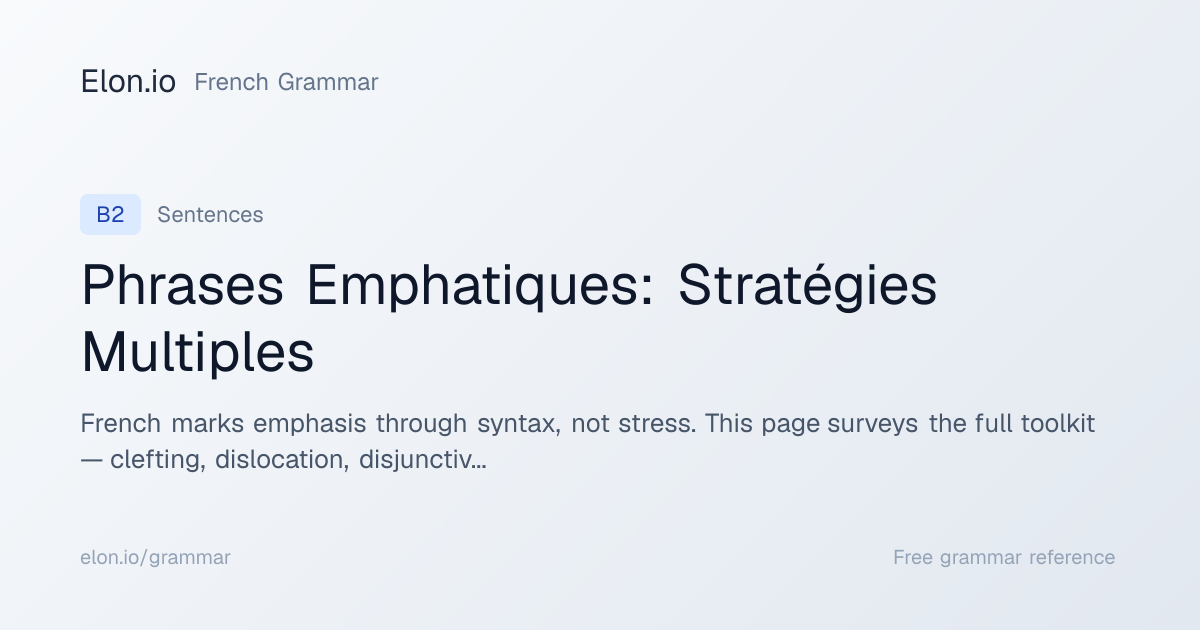 Elon.io French Grammar

B2 Sentences

Phrases Emphatiques: Stratégies Multiples

French marks emphasis through syntax, not stress. This page surveys the full toolkit — clefting, dislocation, disjunctiv...

elon.io/grammar

Free grammar reference